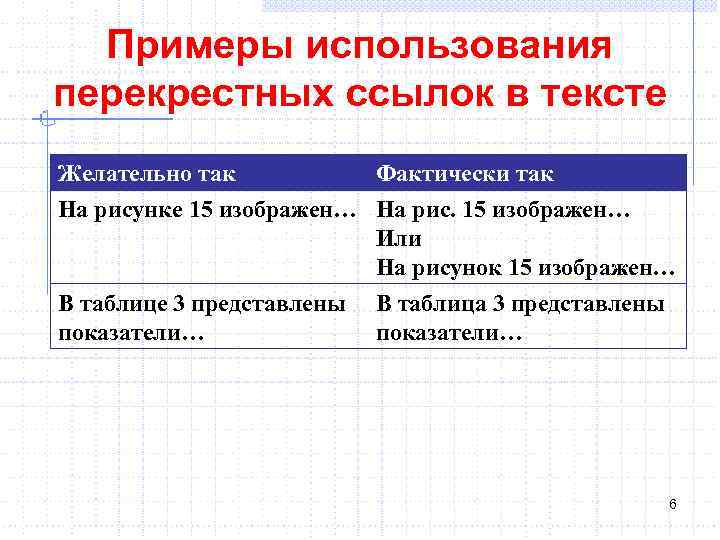 Примеры использования перекрестных ссылок в тексте

| Желательно так | Фактически так |
|---|---|
| На рисунке 15 изображен… | На рис. 15 изображен… Или На рисунок 15 изображен… |
| В таблице 3 представлены показатели… | В таблица 3 представлены показатели… |

6